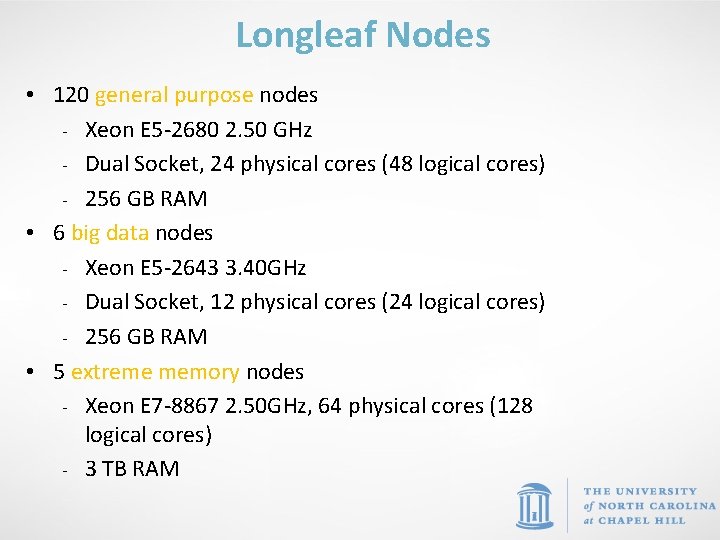 Longleaf Nodes

• 120 general purpose nodes
- Xeon E5-2680 2.50 GHz
- Dual Socket, 24 physical cores (48 logical cores)
- 256 GB RAM
• 6 big data nodes
- Xeon E5-2643 3.40GHz
- Dual Socket, 12 physical cores (24 logical cores)
- 256 GB RAM
• 5 extreme memory nodes
- Xeon E7-8867 2.50GHz, 64 physical cores (128 logical cores)
- 3 TB RAM

THE UNIVERSITY of NORTH CAROLINA at CHAPEL HILL